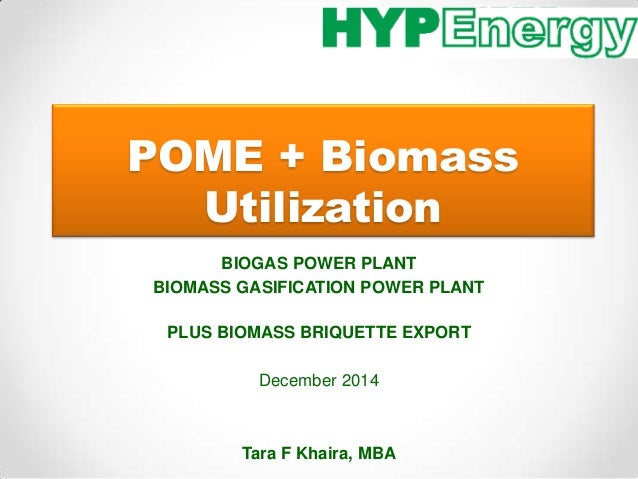 HYPEnergy

POME + Biomass Utilization

BIOGAS POWER PLANT
BIOMASS GASIFICATION POWER PLANT

PLUS BIOMASS BRIQUETTE EXPORT

December 2014

Tara F Khaira, MBA